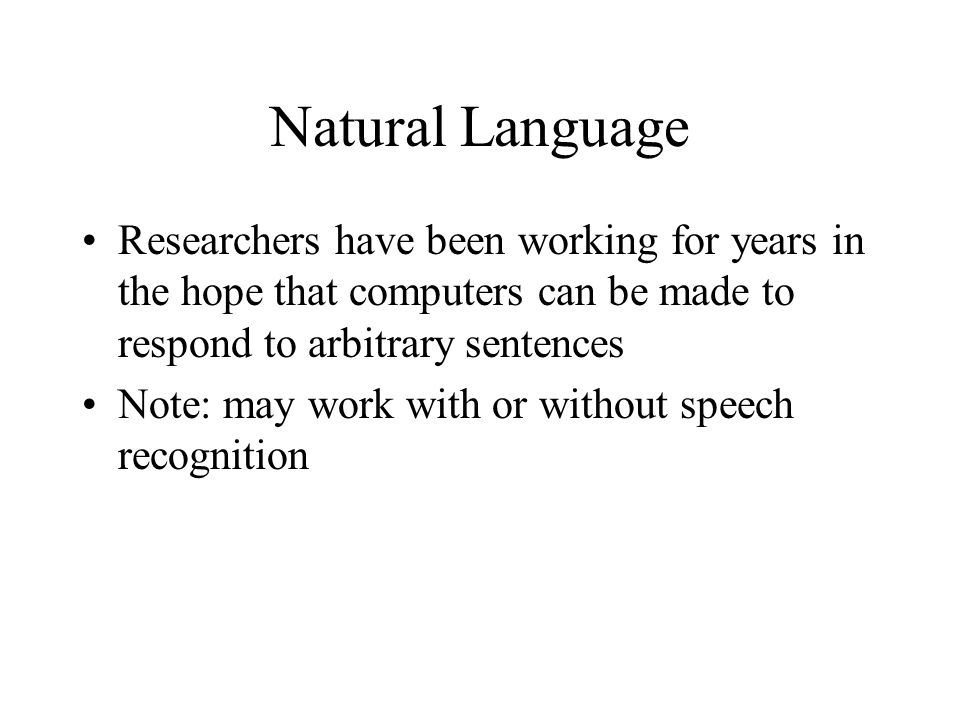 Natural Language

• Researchers have been working for years in the hope that computers can be made to respond to arbitrary sentences
• Note: may work with or without speech recognition